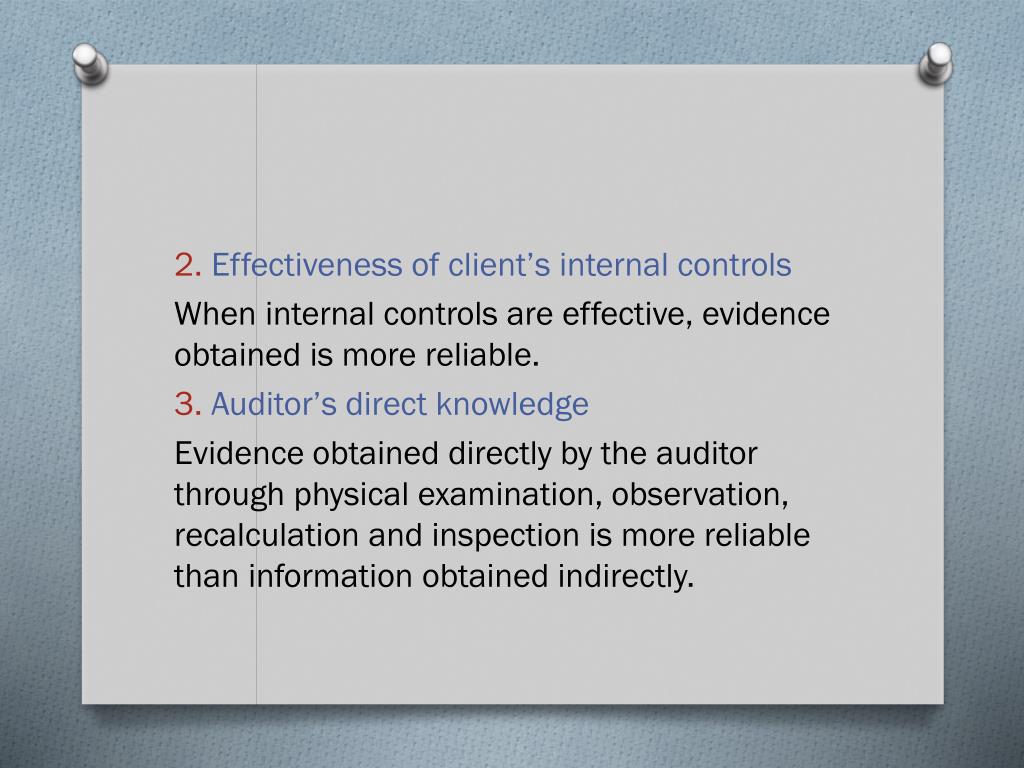 2. Effectiveness of client’s internal controls

When internal controls are effective, evidence obtained is more reliable.

3. Auditor’s direct knowledge

Evidence obtained directly by the auditor through physical examination, observation, recalculation and inspection is more reliable than information obtained indirectly.